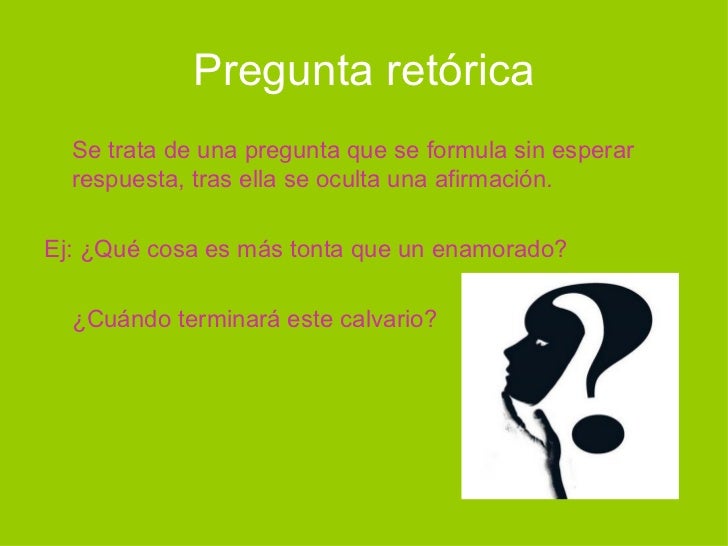 Pregunta retórica

Se trata de una pregunta que se formula sin esperar respuesta, tras ella se oculta una afirmación.

Ej: ¿Qué cosa es más tonta que un enamorado?

¿Cuándo terminará este calvario?